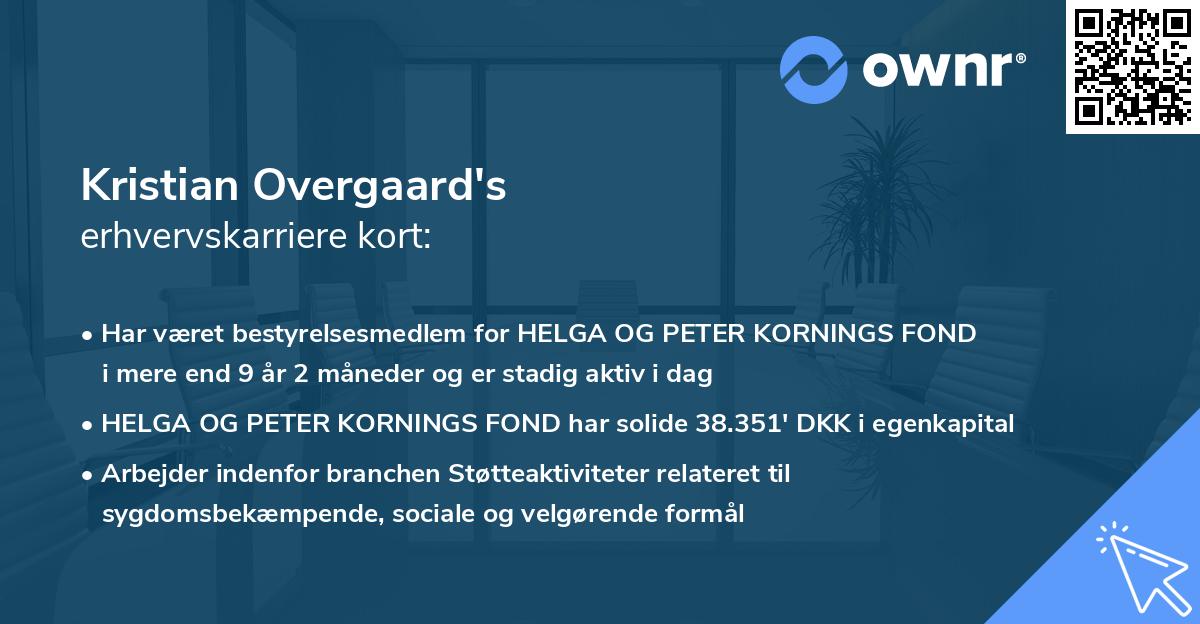 ownr®

Kristian Overgaard's
erhvervskarriere kort:

• Har været bestyrelsesmedlem for HELGA OG PETER KORNINGS FOND i mere end 9 år 2 måneder og er stadig aktiv i dag

• HELGA OG PETER KORNINGS FOND har solide 38.351' DKK i egenkapital

• Arbejder indenfor branchen Støtteaktiviteter relateret til sygdomsbekæmpende, sociale og velgørende formål